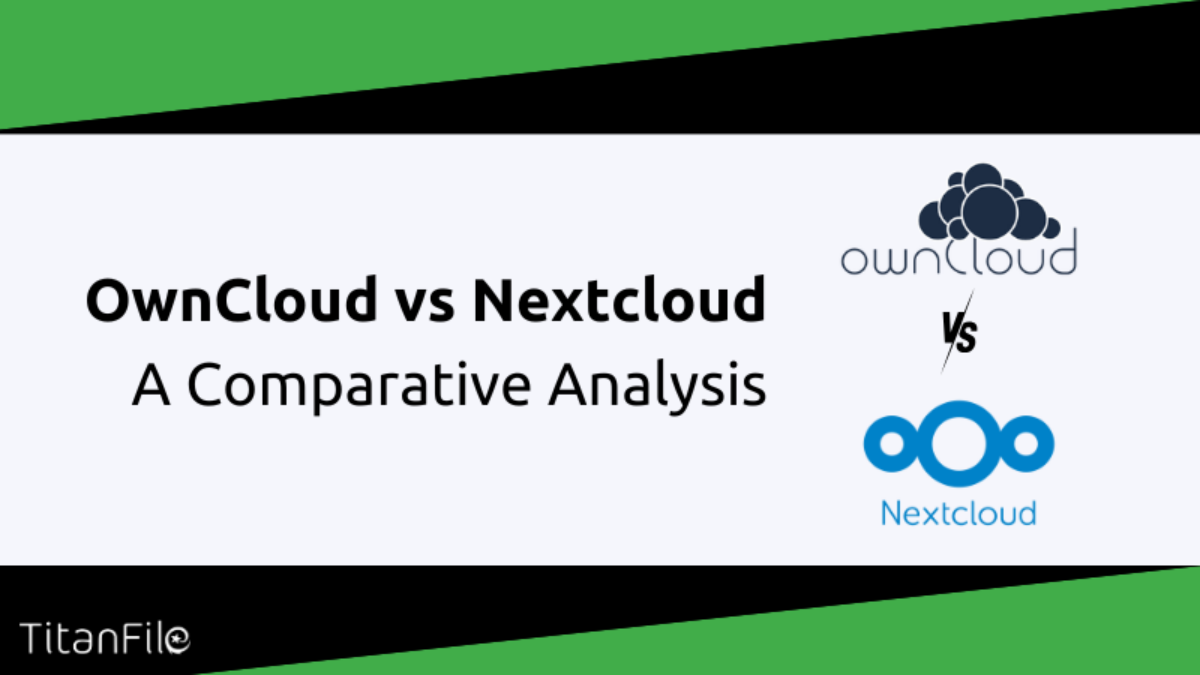 OwnCloud vs Nextcloud
A Comparative Analysis

ownCloud
VS
Nextcloud

TitanFile